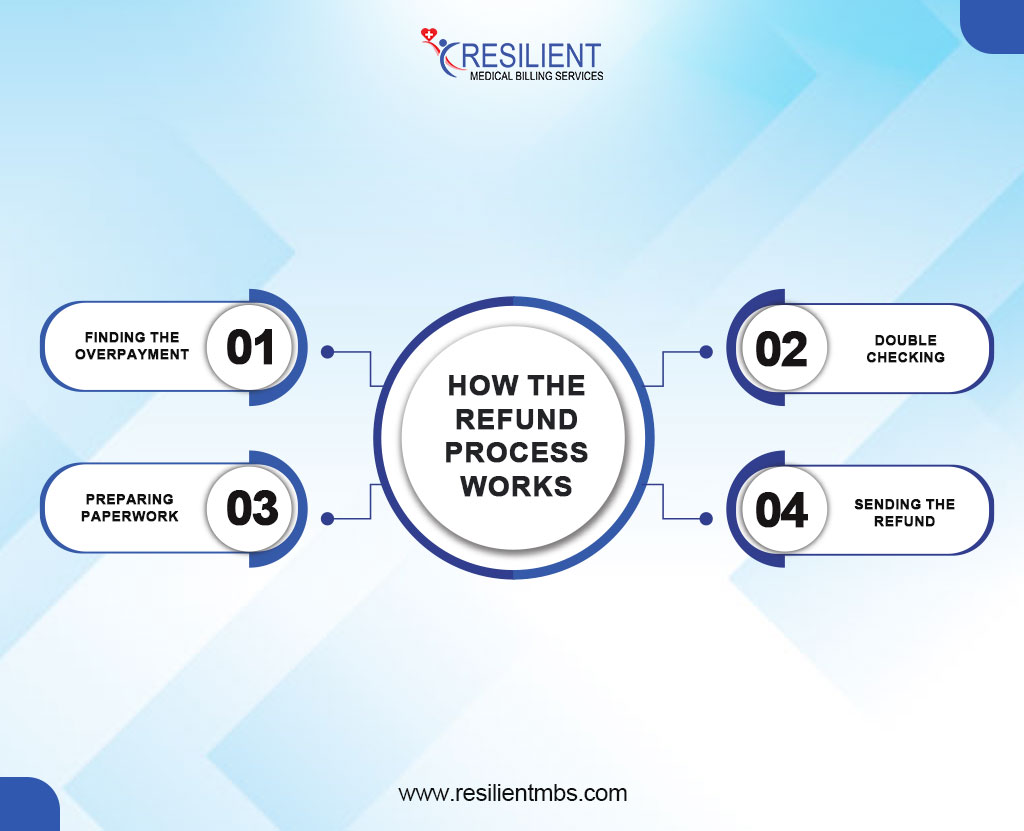 RESILIENT
MEDICAL BILLING SERVICES

HOW THE REFUND PROCESS WORKS

FINDING THE OVERPAYMENT 01

02 DOUBLE CHECKING

PREPARING PAPERWORK 03

04 SENDING THE REFUND

www.resilientmbs.com